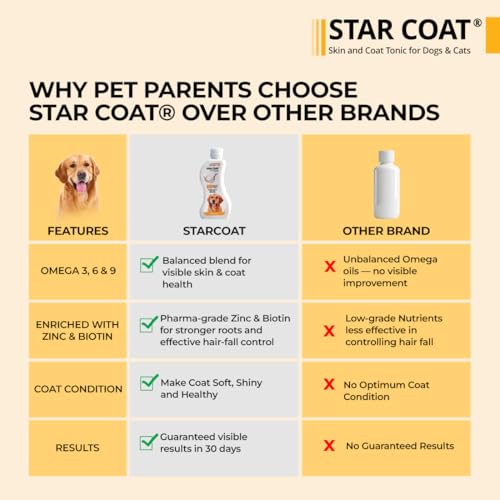 STAR COAT®
Skin and Coat Tonic for Dogs & Cats

WHY PET PARENTS CHOOSE STAR COAT® OVER OTHER BRANDS

| FEATURES | STARCOAT | OTHER BRAND |
|---|---|---|
| OMEGA 3, 6 & 9 | Balanced blend for visible skin & coat health | Unbalanced Omega oils — no visible improvement |
| ENRICHED WITH ZINC & BIOTIN | Pharma-grade Zinc & Biotin for stronger roots and effective hair-fall control | Low-grade Nutrients less effective in controlling hair fall |
| COAT CONDITION | Make Coat Soft, Shiny and Healthy | No Optimum Coat Condition |
| RESULTS | Guaranteed visible results in 30 days | No Guaranteed Results |